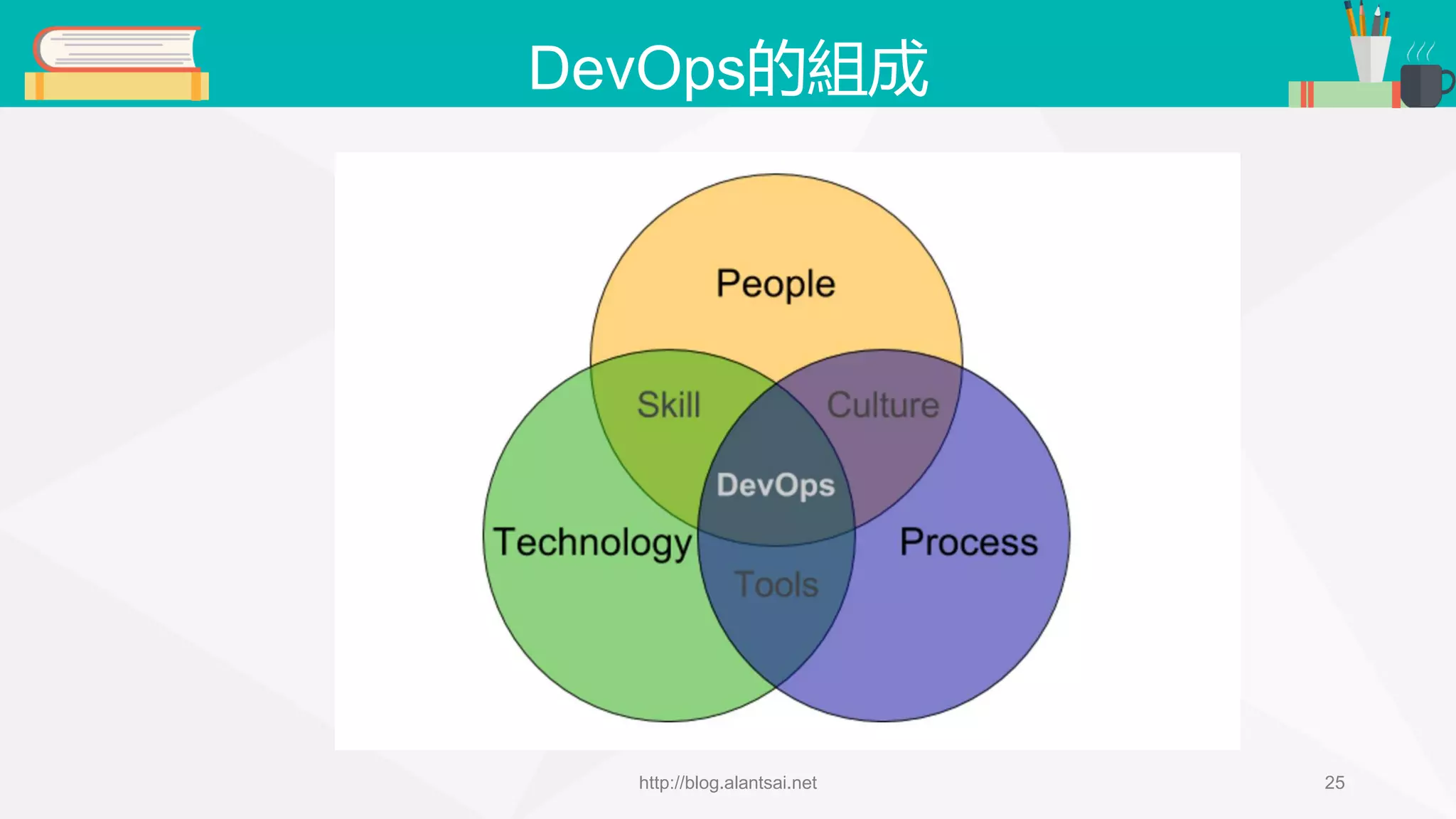 DevOps的組成

People

Skill

Culture

DevOps

Technology

Process

Tools

http://blog.alantsai.net

25